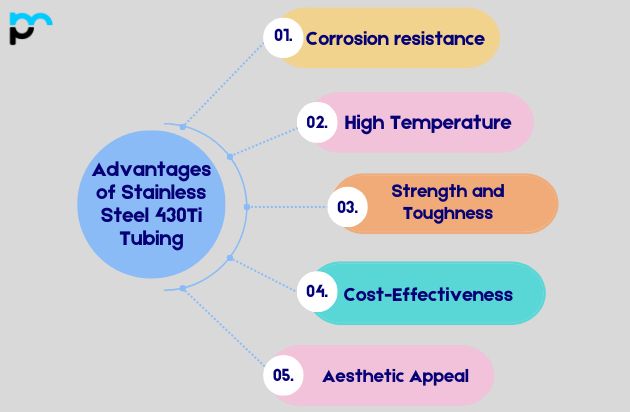 Advantages of Stainless Steel 430Ti Tubing

01. Corrosion resistance

02. High Temperature

03. Strength and Toughness

04. Cost-Effectiveness

05. Aesthetic Appeal